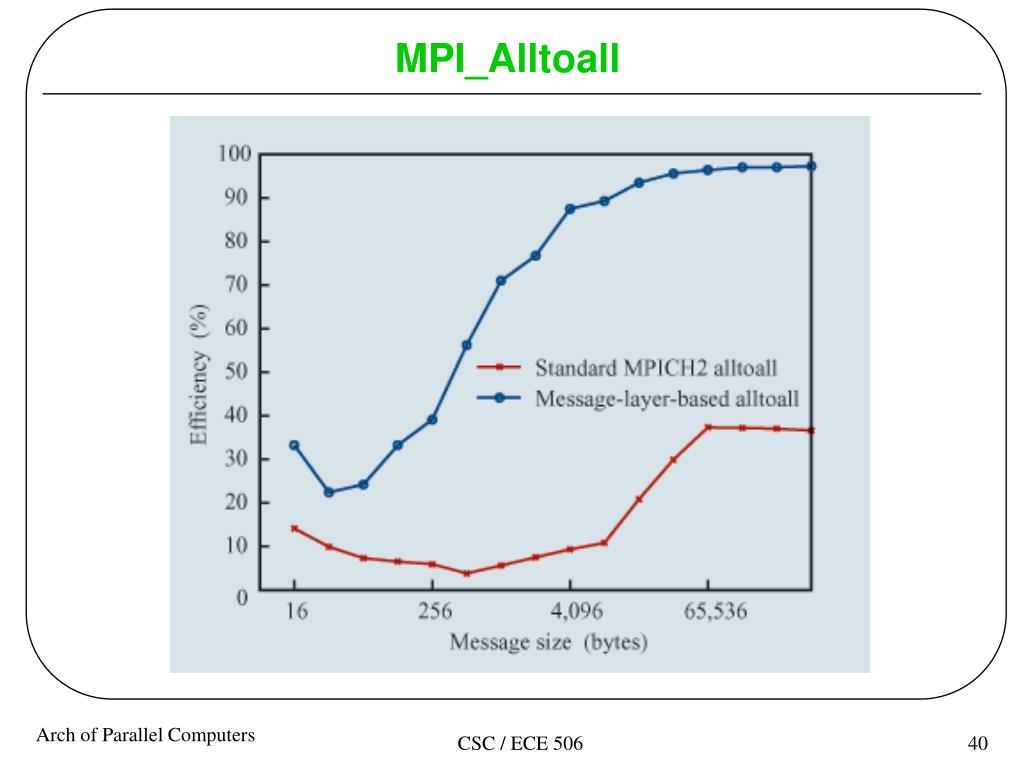 MPI_Alltoall

100
90
80
70
60
50
40
30
20
10
0

Efficiency (%)

Standard MPICH2 alltoall
Message-layer-based alltoall

16
256
4,096
65,536
Message size (bytes)

Arch of Parallel Computers

CSC / ECE 506

40